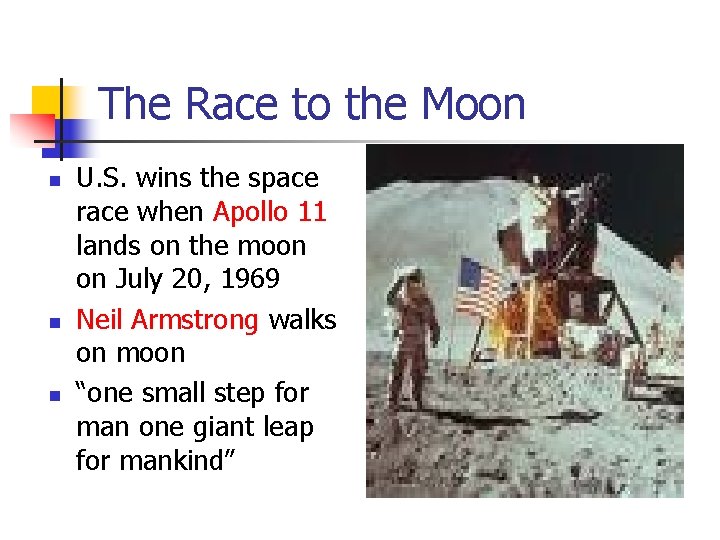 The Race to the Moon

- U.S. wins the space race when Apollo 11 lands on the moon on July 20, 1969
- Neil Armstrong walks on moon
- “one small step for man one giant leap for mankind”